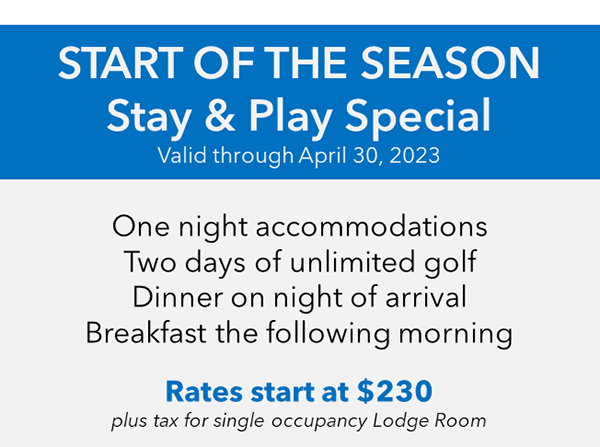 START OF THE SEASON
Stay & Play Special
Valid through April 30, 2023

One night accommodations
Two days of unlimited golf
Dinner on night of arrival
Breakfast the following morning

Rates start at \$230
plus tax for single occupancy Lodge Room